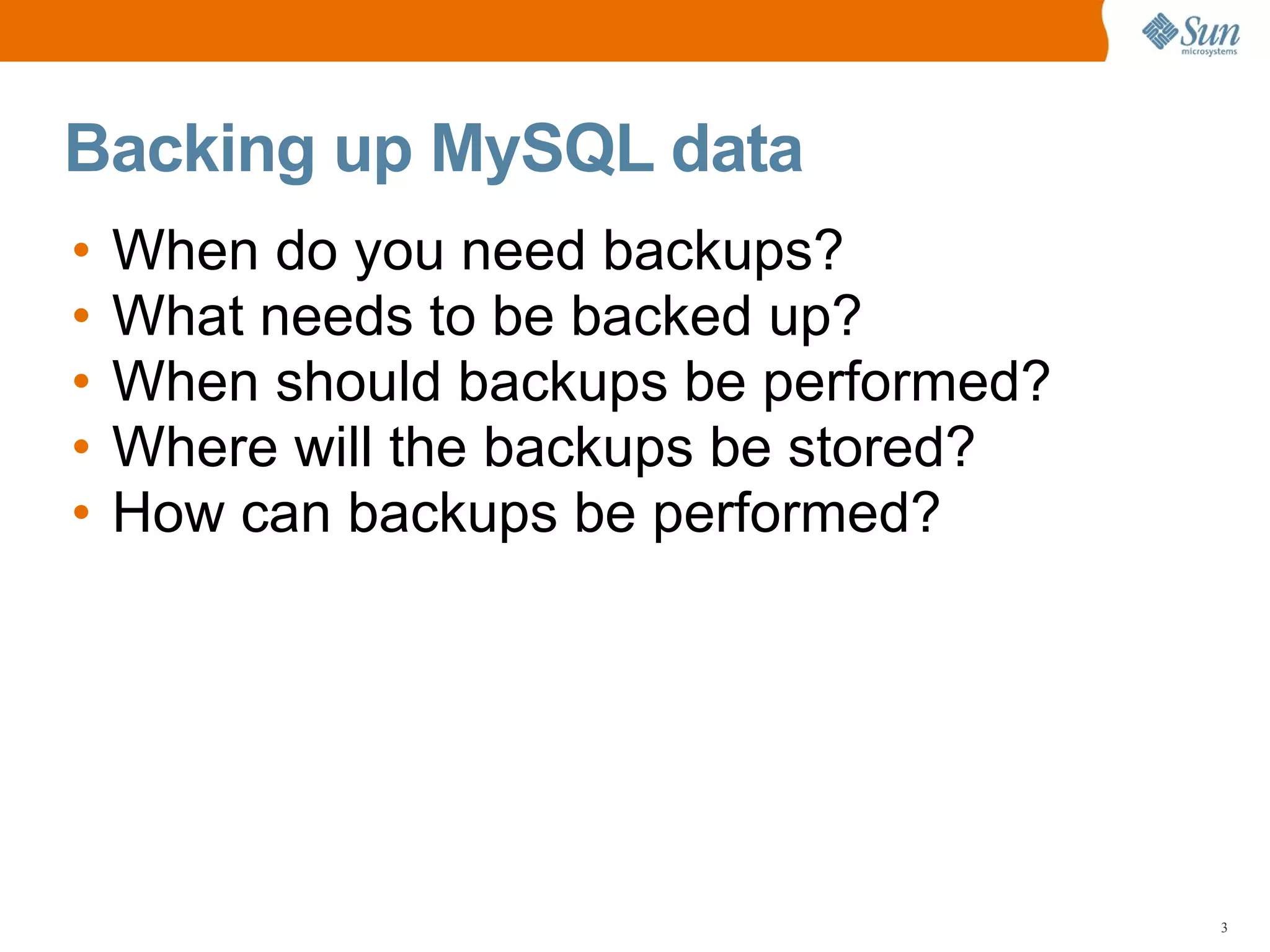 Sun
microsystems

Backing up MySQL data

• When do you need backups?
• What needs to be backed up?
• When should backups be performed?
• Where will the backups be stored?
• How can backups be performed?

3